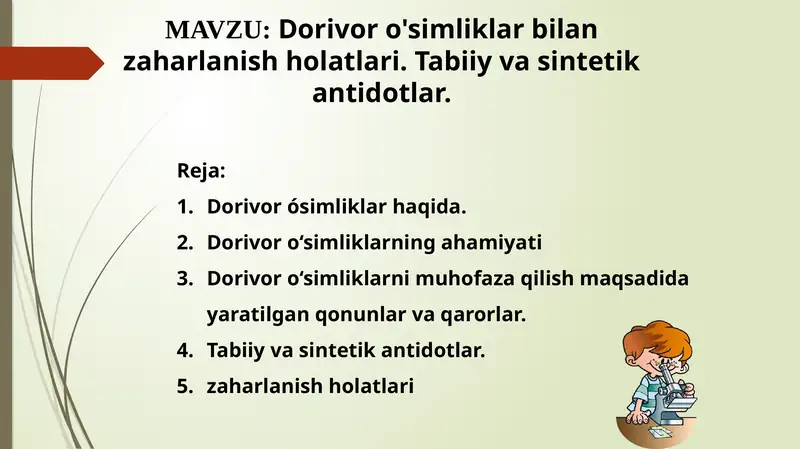 MAVZU: Dorivor o'simliklar bilan zaharlanish holatlari. Tabiiy va sintetik antidotlar.

Reja:
1. Dorivor ósimliklar haqida.
2. Dorivor o‘simliklarning ahamiyati
3. Dorivor o‘simliklarni muhofaza qilish maqsadida yaratilgan qonunlar va qarorlar.
4. Tabiiy va sintetik antidotlar.
5. zaharlanish holatlari